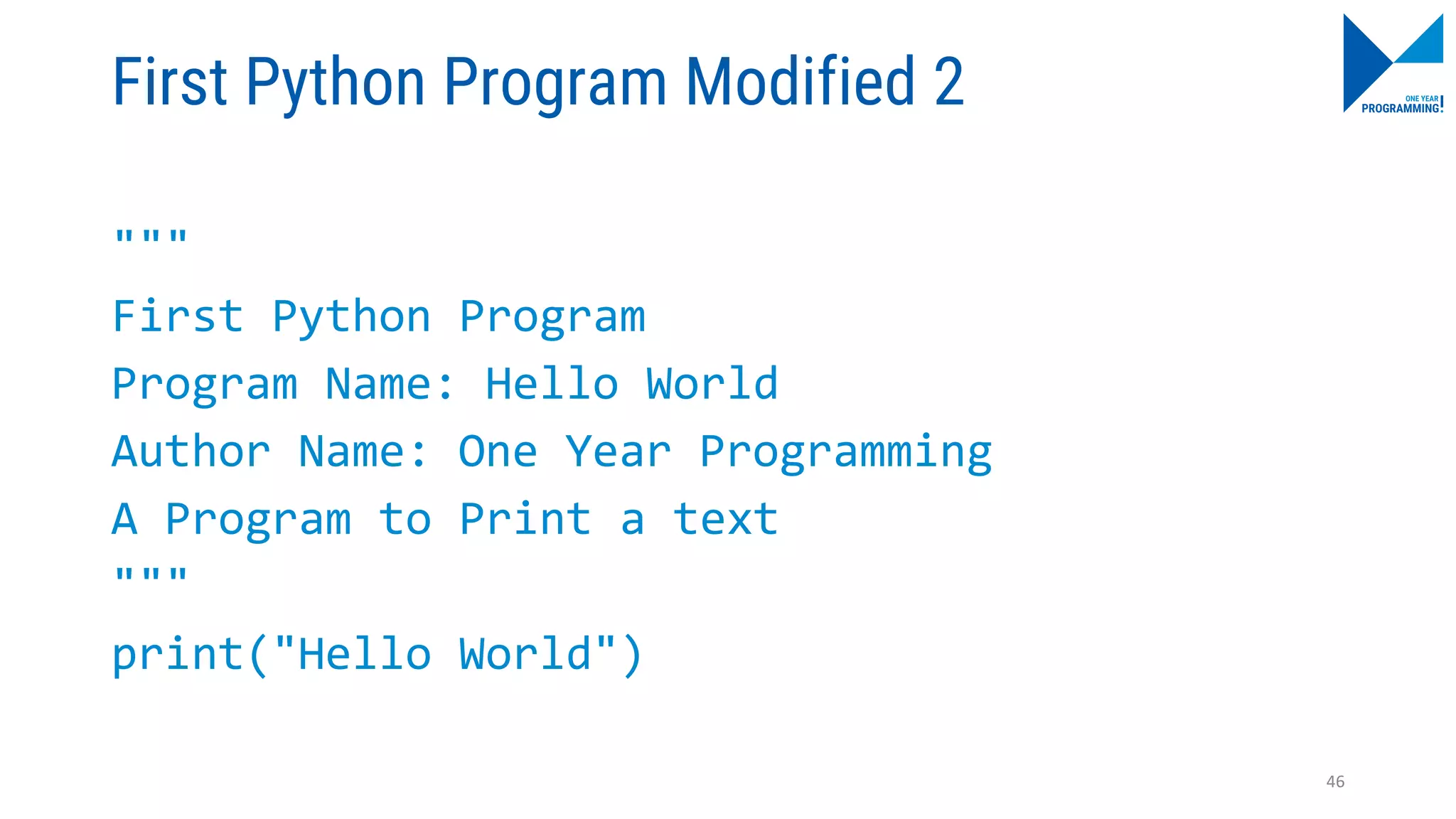 First Python Program Modified 2

ONE YEAR PROGRAMMING!

"""

First Python Program

Program Name: Hello World

Author Name: One Year Programming

A Program to Print a text

"""

print("Hello World")

46